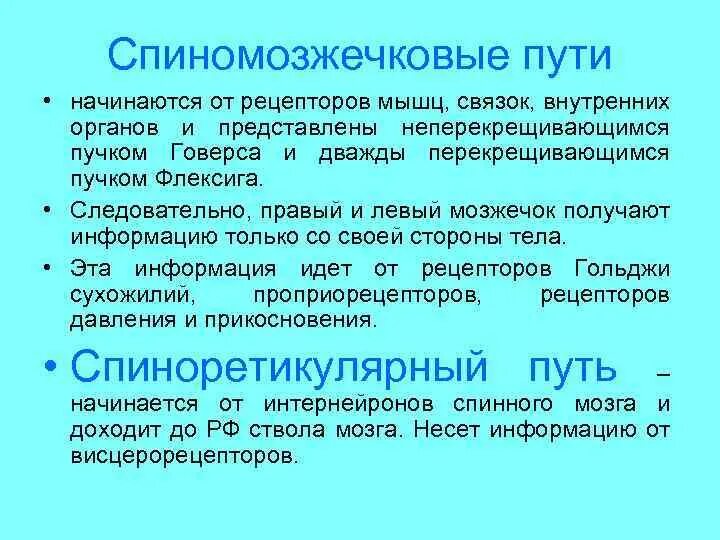 Спиномозжечковые пути

• начинаются от рецепторов мышц, связок, внутренних органов и представлены неперекрещивающимся пучком Говерса и дважды перекрещивающимся пучком Флексига.

• Следовательно, правый и левый мозжечок получают информацию только со своей стороны тела.

• Эта информация идет от рецепторов Гольджи сухожилий, проприорецепторов, рецепторов давления и прикосновения.

• Спиноретикулярный путь – начинается от интернейронов спинного мозга и доходит до РФ ствола мозга. Несет информацию от висцерорецепторов.